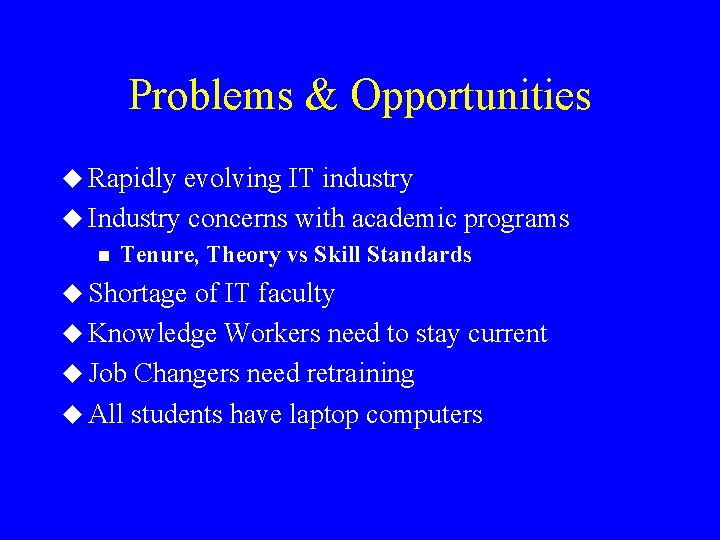 Problems & Opportunities

◆ Rapidly evolving IT industry

◆ Industry concerns with academic programs

■ Tenure, Theory vs Skill Standards

◆ Shortage of IT faculty

◆ Knowledge Workers need to stay current

◆ Job Changers need retraining

◆ All students have laptop computers